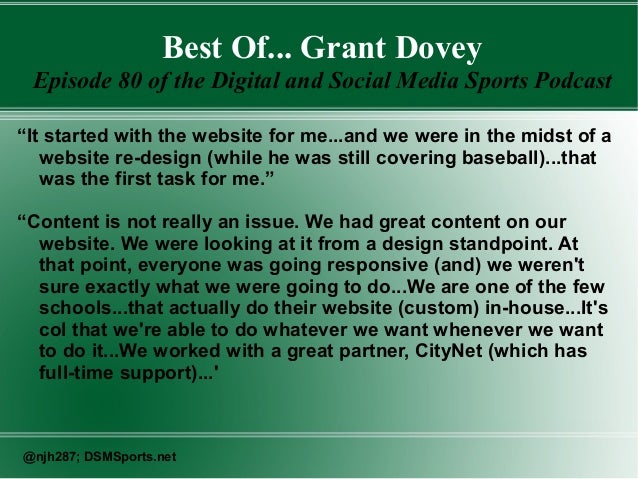 Best Of... Grant Dovey
Episode 80 of the Digital and Social Media Sports Podcast

“It started with the website for me...and we were in the midst of a website re-design (while he was still covering baseball)...that was the first task for me.”

“Content is not really an issue. We had great content on our website. We were looking at it from a design standpoint. At that point, everyone was going responsive (and) we weren't sure exactly what we were going to do...We are one of the few schools...that actually do their website (custom) in-house...It's col that we're able to do whatever we want whenever we want to do it...We worked with a great partner, CityNet (which has full-time support)...'

@njh287; DSMSports.net